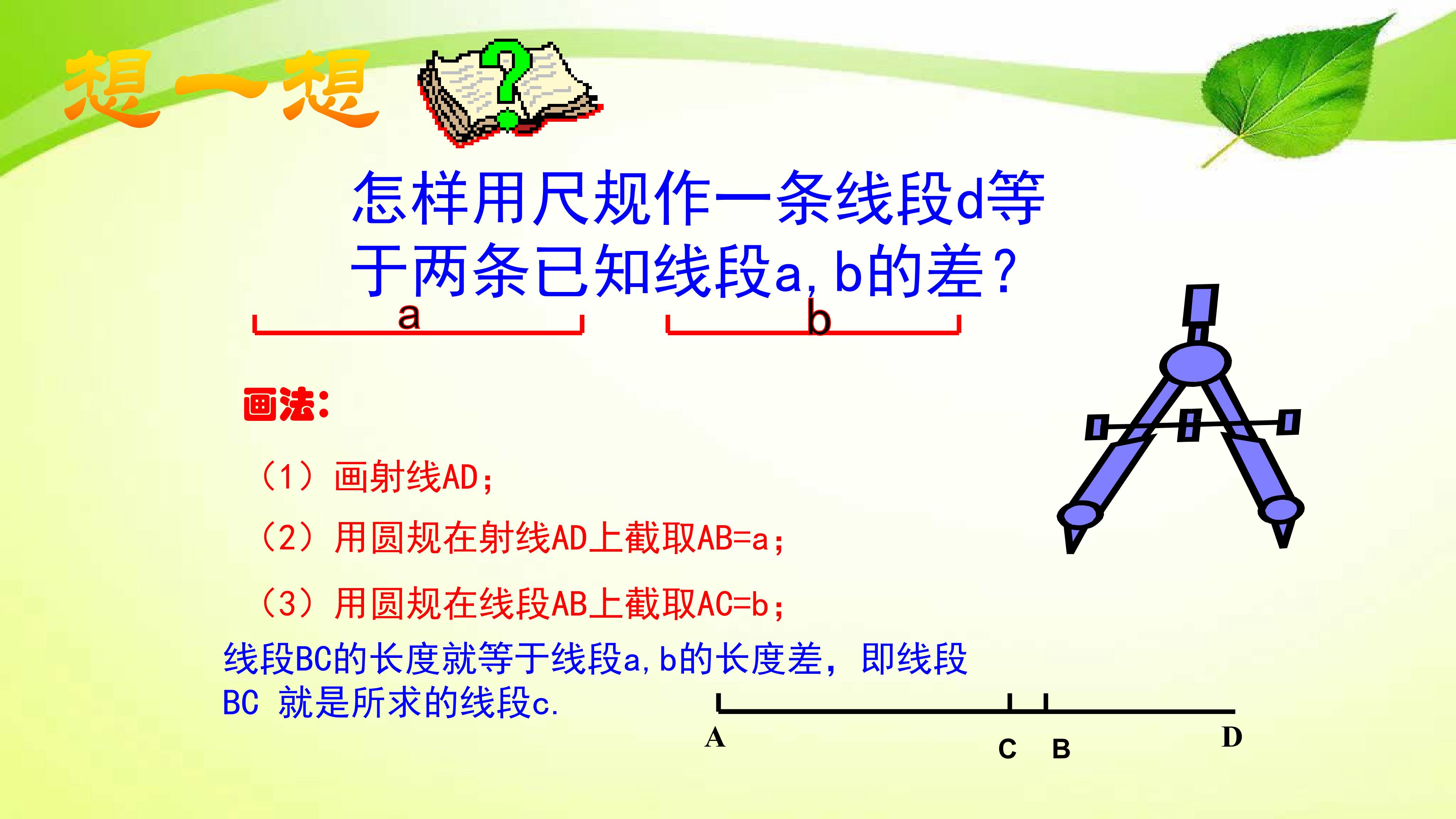 想一想

怎样用尺规作一条线段d等于两条已知线段a,b的差？

a

b

画法：

（1）画射线AD；

（2）用圆规在射线AD上截取AB=a；

（3）用圆规在线段AB上截取AC=b；

线段BC的长度就等于线段a,b的长度差，即线段BC 就是所求的线段c.

A C B D